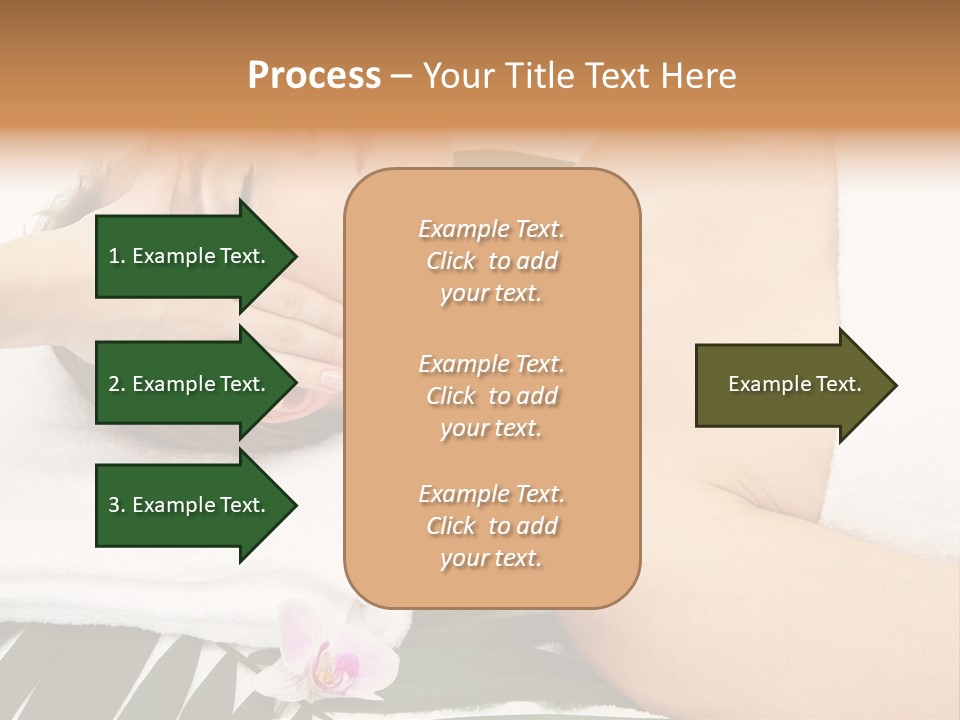 Process – Your Title Text Here

1. Example Text.

2. Example Text.

3. Example Text.

Example Text. Click to add your text.

Example Text. Click to add your text.

Example Text. Click to add your text.

Example Text.